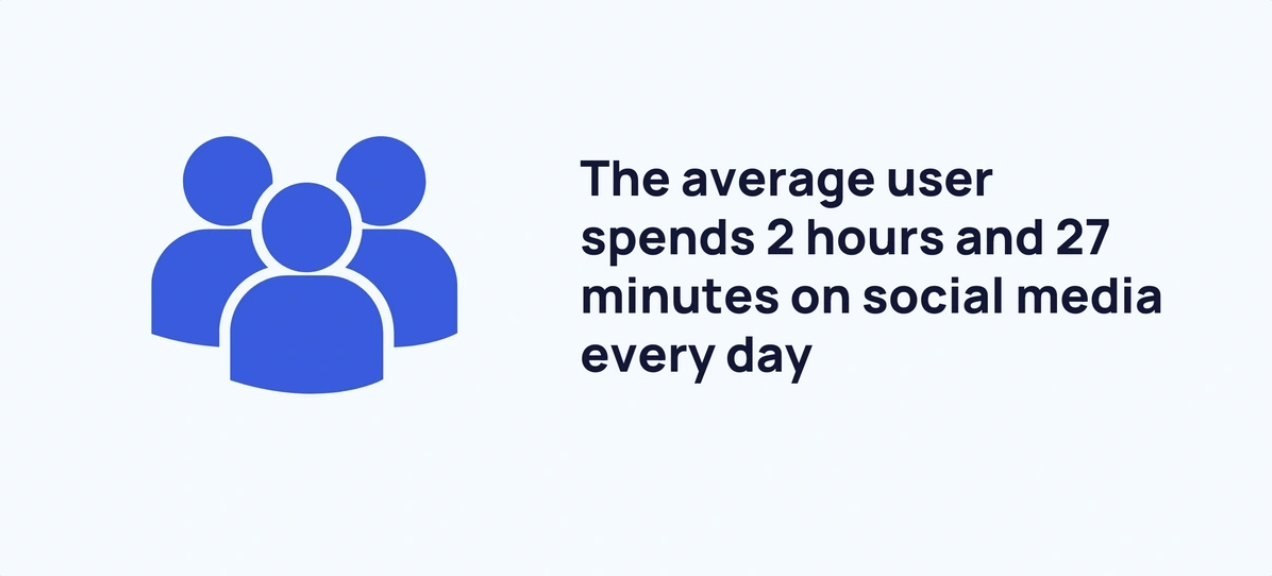 The average user spends 2 hours and 27 minutes on social media every day